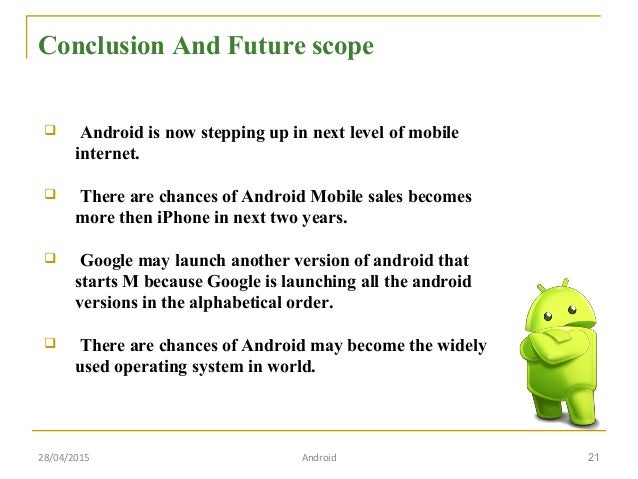 Conclusion And Future scope

❑ Android is now stepping up in next level of mobile internet.

❑ There are chances of Android Mobile sales becomes more then iPhone in next two years.

❑ Google may launch another version of android that starts M because Google is launching all the android versions in the alphabetical order.

❑ There are chances of Android may become the widely used operating system in world.

28/04/2015 Android 21